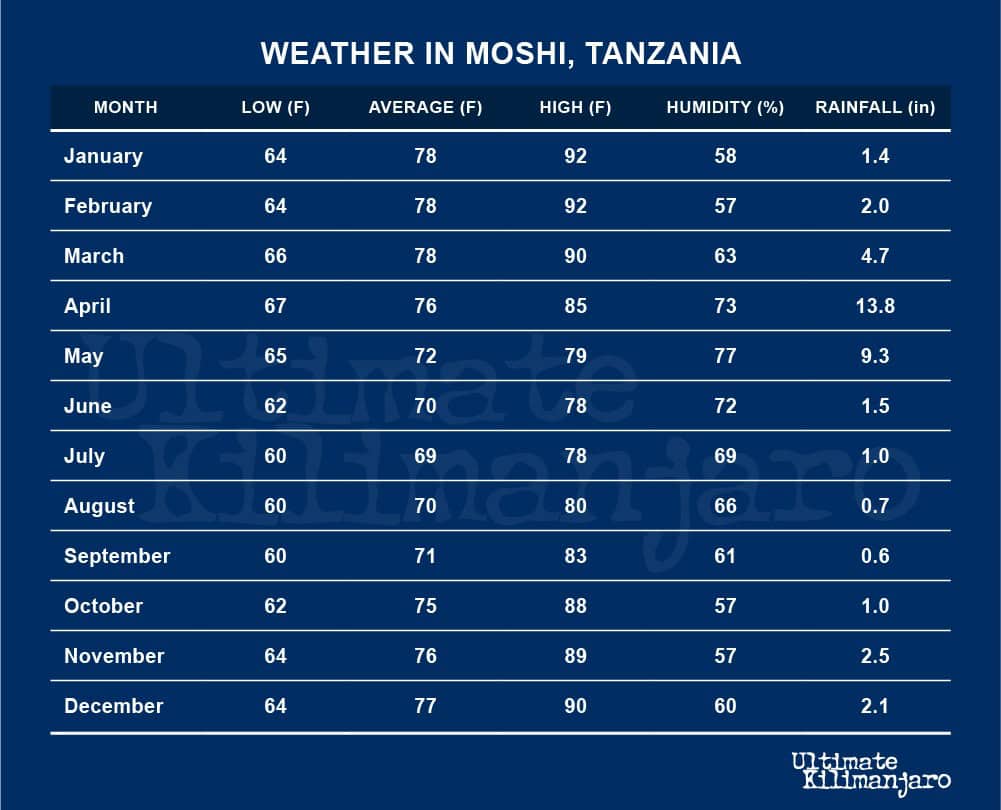 WEATHER IN MOSHI, TANZANIA

| MONTH | LOW (F) | AVERAGE (F) | HIGH (F) | HUMIDITY (%) | RAINFALL (in) |
|---|---|---|---|---|---|
| January | 64 | 78 | 92 | 58 | 1.4 |
| February | 64 | 78 | 92 | 57 | 2.0 |
| March | 66 | 78 | 90 | 63 | 4.7 |
| April | 67 | 76 | 85 | 73 | 13.8 |
| May | 65 | 72 | 79 | 77 | 9.3 |
| June | 62 | 70 | 78 | 72 | 1.5 |
| July | 60 | 69 | 78 | 69 | 1.0 |
| August | 60 | 70 | 80 | 66 | 0.7 |
| September | 60 | 71 | 83 | 61 | 0.6 |
| October | 62 | 75 | 88 | 57 | 1.0 |
| November | 64 | 76 | 89 | 57 | 2.5 |
| December | 64 | 77 | 90 | 60 | 2.1 |

Ultimate Kilimanjaro

Ultimate Kilimanjaro